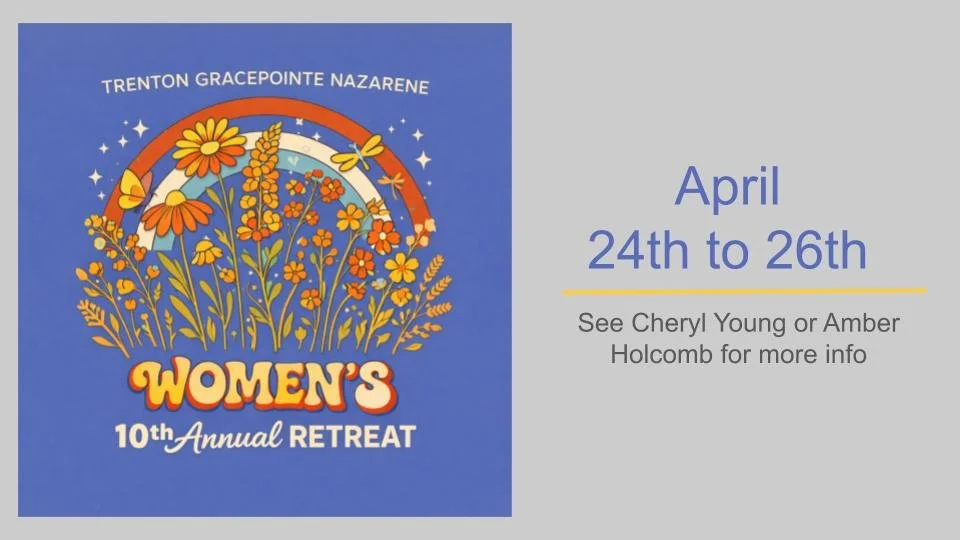 TRENTON GRACEPOINTE NAZARENE

WOMEN'S
10th Annual RETREAT

April
24th to 26th

See Cheryl Young or Amber Holcomb for more info